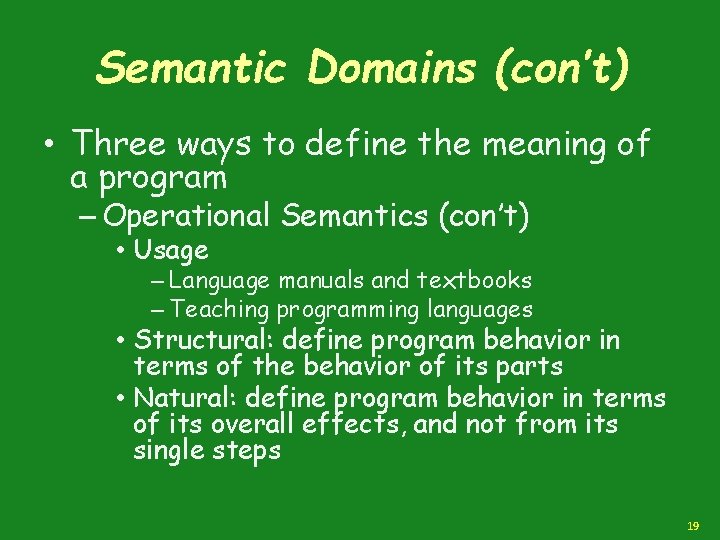 Semantic Domains (con't)

• Three ways to define the meaning of a program

– Operational Semantics (con't)

• Usage

– Language manuals and textbooks

– Teaching programming languages

• Structural: define program behavior in terms of the behavior of its parts

• Natural: define program behavior in terms of its overall effects, and not from its single steps

19